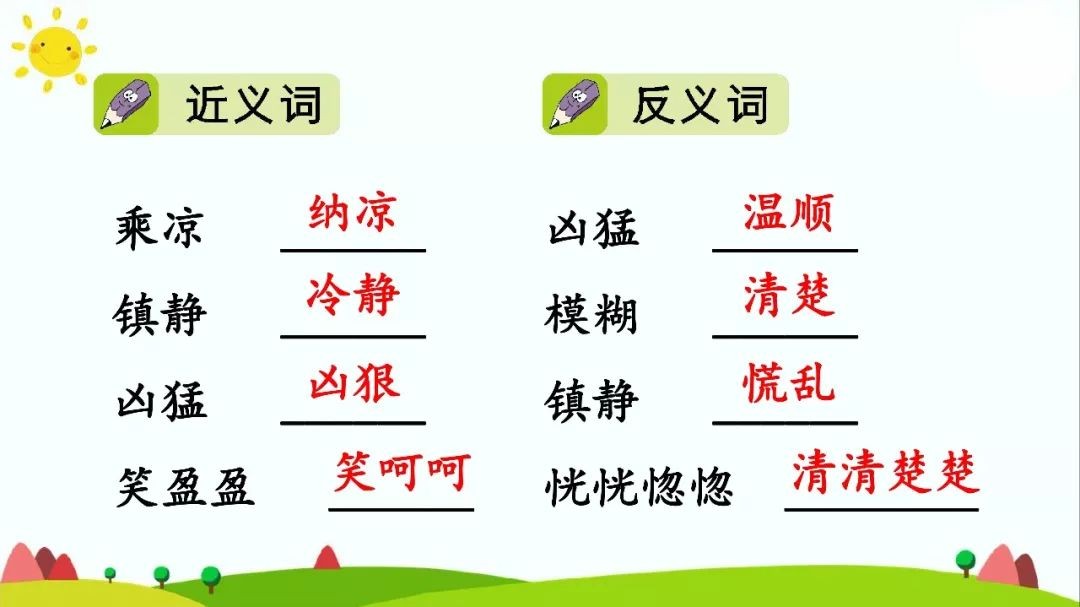 近义词

乘凉 纳凉
镇静 冷静
凶猛 凶狠
笑盈盈 笑呵呵

反义词

凶猛 温顺
模糊 清楚
镇静 慌乱
恍恍惚惚 清清楚楚